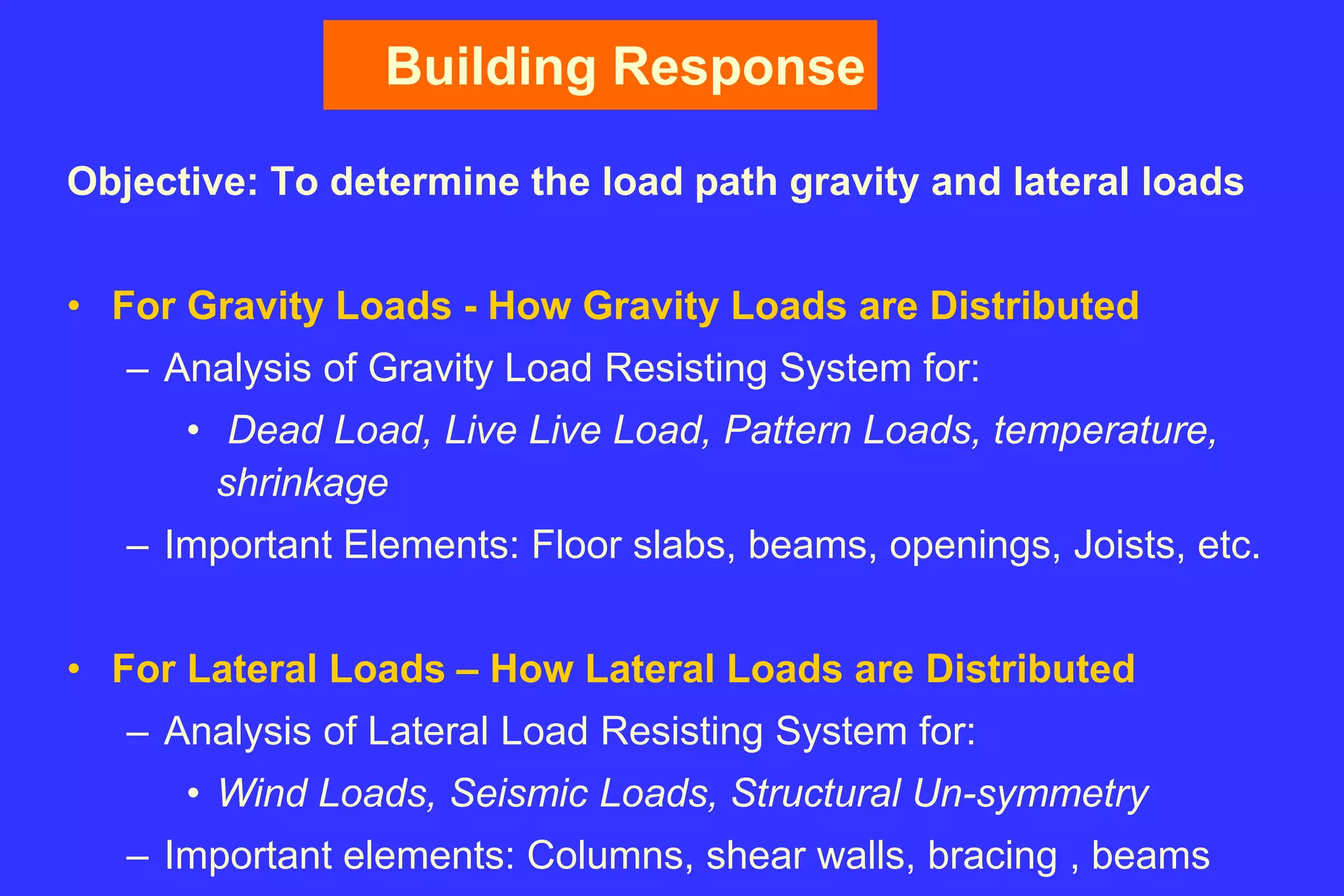 Building Response

Objective: To determine the load path gravity and lateral loads

• For Gravity Loads - How Gravity Loads are Distributed
– Analysis of Gravity Load Resisting System for:
• Dead Load, Live Live Load, Pattern Loads, temperature, shrinkage
– Important Elements: Floor slabs, beams, openings, Joists, etc.

• For Lateral Loads – How Lateral Loads are Distributed
– Analysis of Lateral Load Resisting System for:
• Wind Loads, Seismic Loads, Structural Un-symmetry
– Important elements: Columns, shear walls, bracing , beams